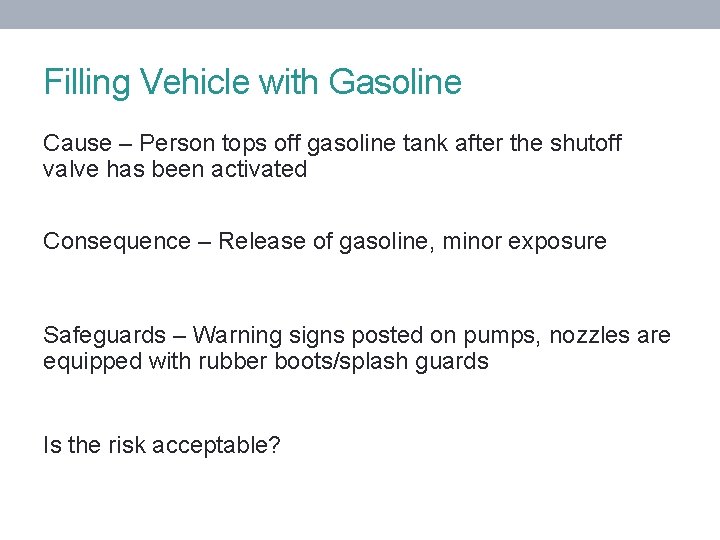 Filling Vehicle with Gasoline

Cause – Person tops off gasoline tank after the shutoff valve has been activated

Consequence – Release of gasoline, minor exposure

Safeguards – Warning signs posted on pumps, nozzles are equipped with rubber boots/splash guards

Is the risk acceptable?